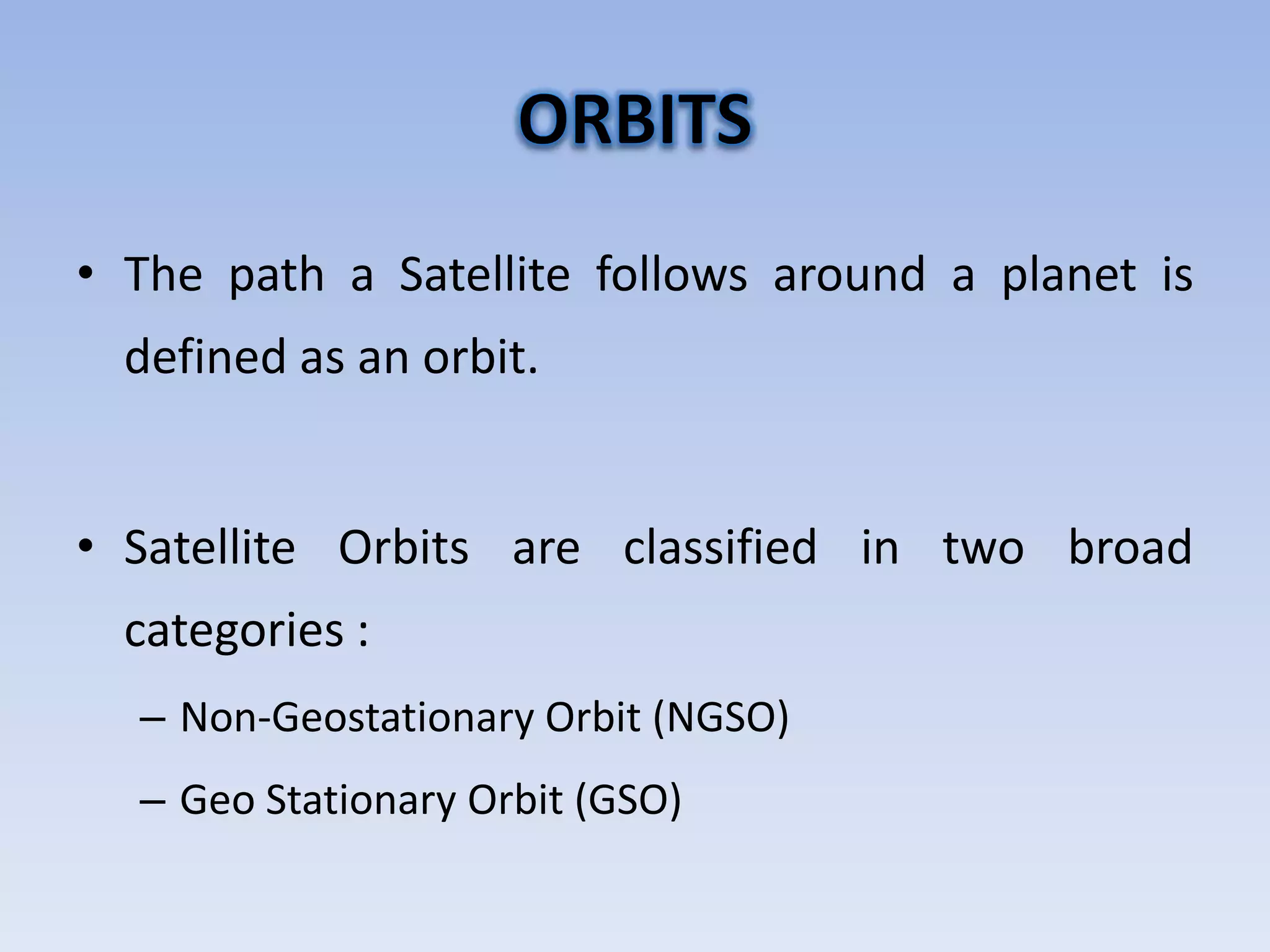 ORBITS

• The path a Satellite follows around a planet is defined as an orbit.

• Satellite Orbits are classified in two broad categories :

– Non-Geostationary Orbit (NGSO)

– Geo Stationary Orbit (GSO)